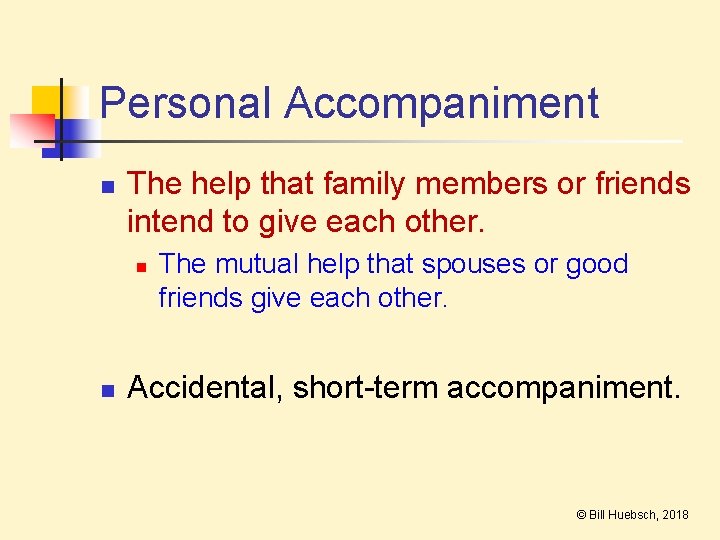 Personal Accompaniment

The help that family members or friends intend to give each other.

The mutual help that spouses or good friends give each other.

Accidental, short-term accompaniment.

© Bill Huebsch, 2018